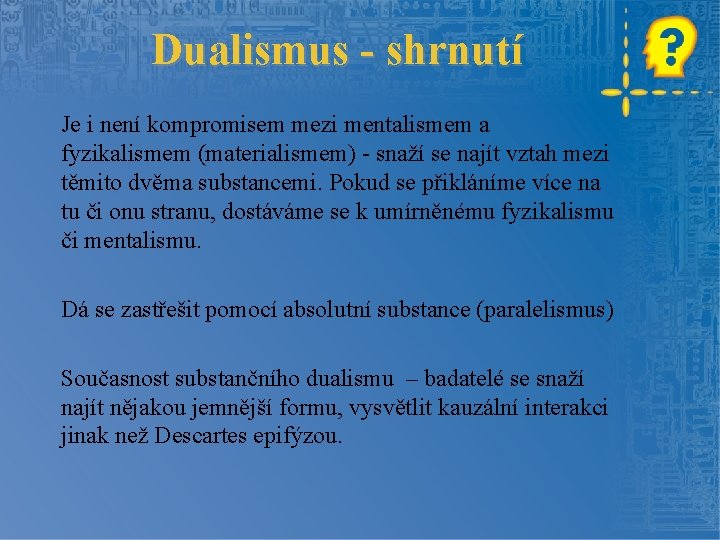 Dualismus - shrnutí

?

Je i není kompromisem mezi mentalismem a fyzikalismem (materialismem) - snaží se najít vztah mezi těmito dvěma substancemi. Pokud se přikláníme více na tu či onu stranu, dostáváme se k umírněnému fyzikalismu či mentalismu.

Dá se zastřešit pomocí absolutní substance (paralelismus)

Současnost substančního dualismu – badatelé se snaží najít nějakou jemnější formu, vysvětlit kauzální interakci jinak než Descartes epifýzou.